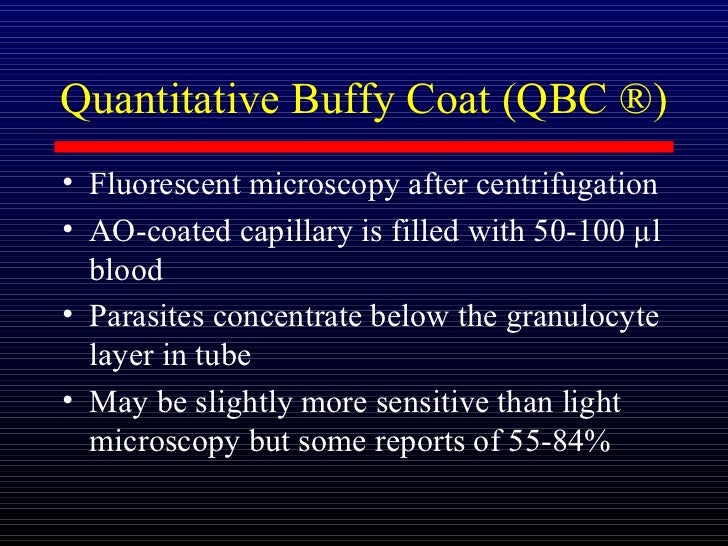 Quantitative Buffy Coat (QBC ®)

• Fluorescent microscopy after centrifugation
• AO-coated capillary is filled with 50-100 µl blood
• Parasites concentrate below the granulocyte layer in tube
• May be slightly more sensitive than light microscopy but some reports of 55-84%